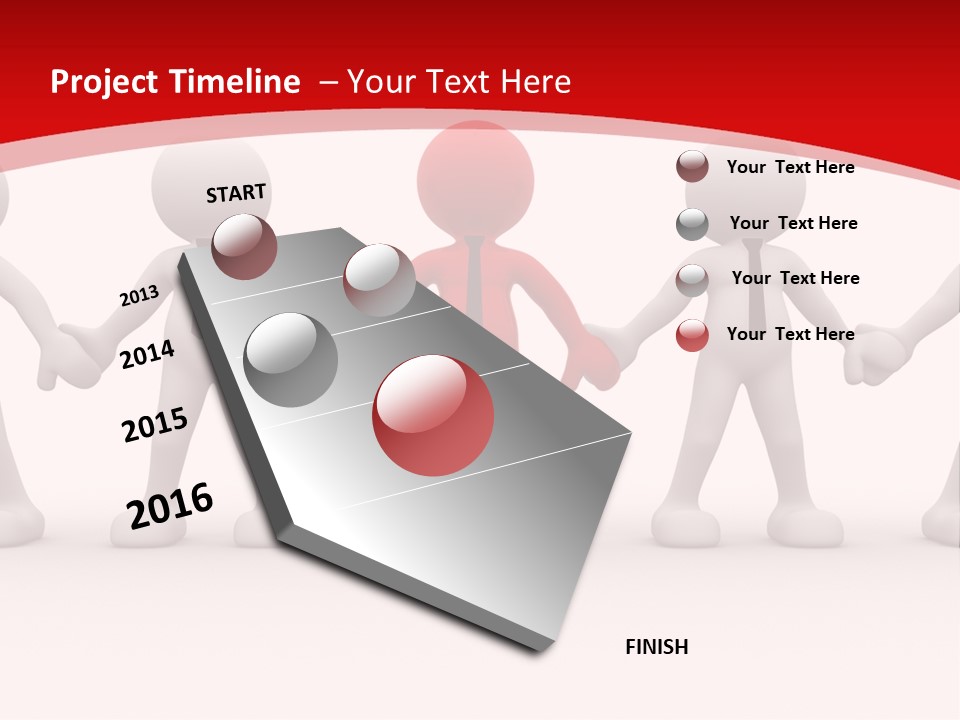 Project Timeline – Your Text Here

START

2013

2014

2015

2016

FINISH

Your Text Here

Your Text Here

Your Text Here

Your Text Here